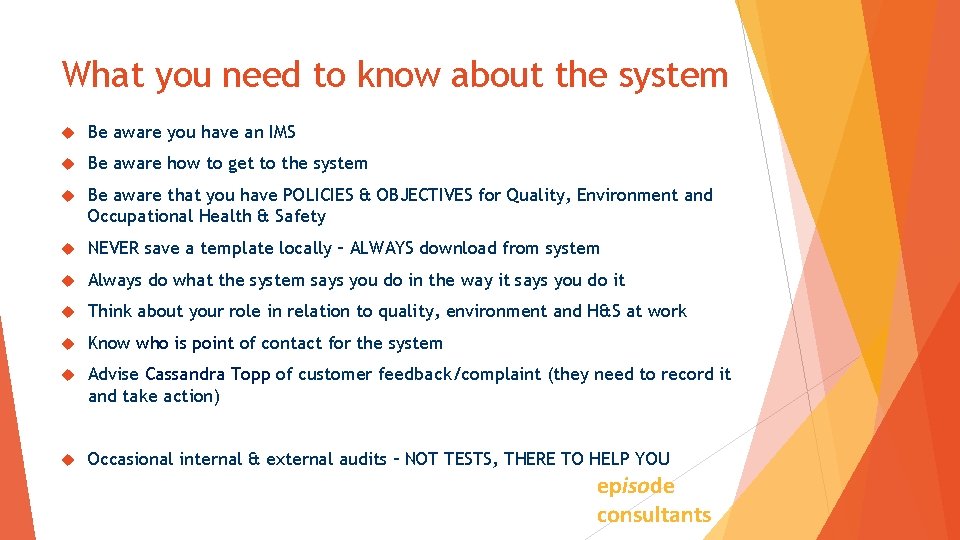 What you need to know about the system

Be aware you have an IMS

Be aware how to get to the system

Be aware that you have POLICIES & OBJECTIVES for Quality, Environment and Occupational Health & Safety

NEVER save a template locally – ALWAYS download from system

Always do what the system says you do in the way it says you do it

Think about your role in relation to quality, environment and H&S at work

Know who is point of contact for the system

Advise Cassandra Topp of customer feedback/complaint (they need to record it and take action)

Occasional internal & external audits – NOT TESTS, THERE TO HELP YOU

episode
consultants